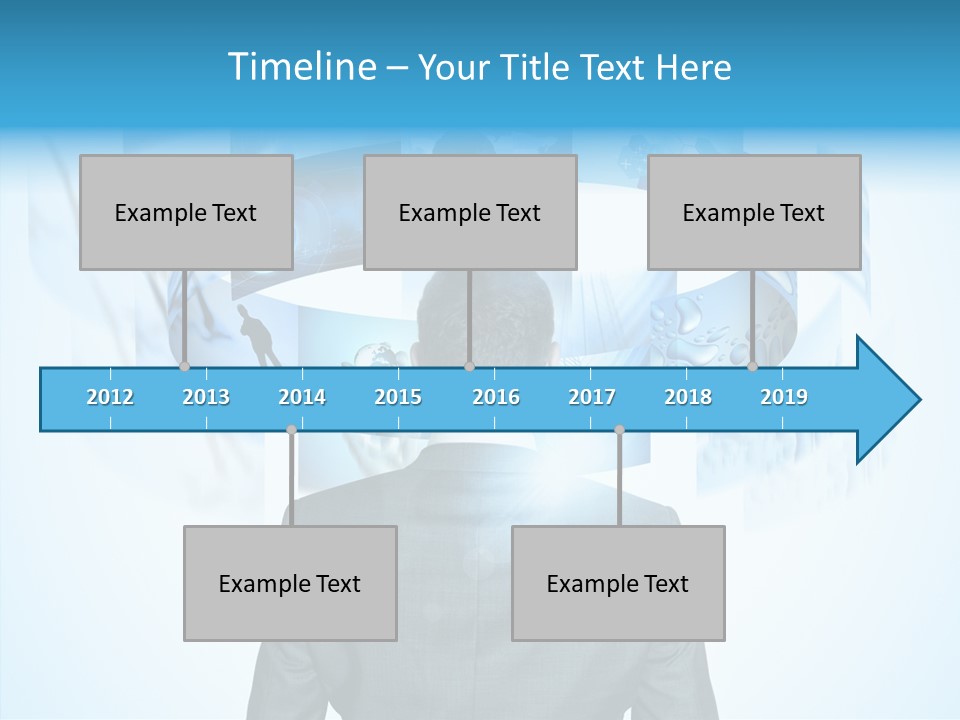 Timeline – Your Title Text Here

Example Text

Example Text

Example Text

2012 2013 2014 2015 2016 2017 2018 2019

Example Text

Example Text